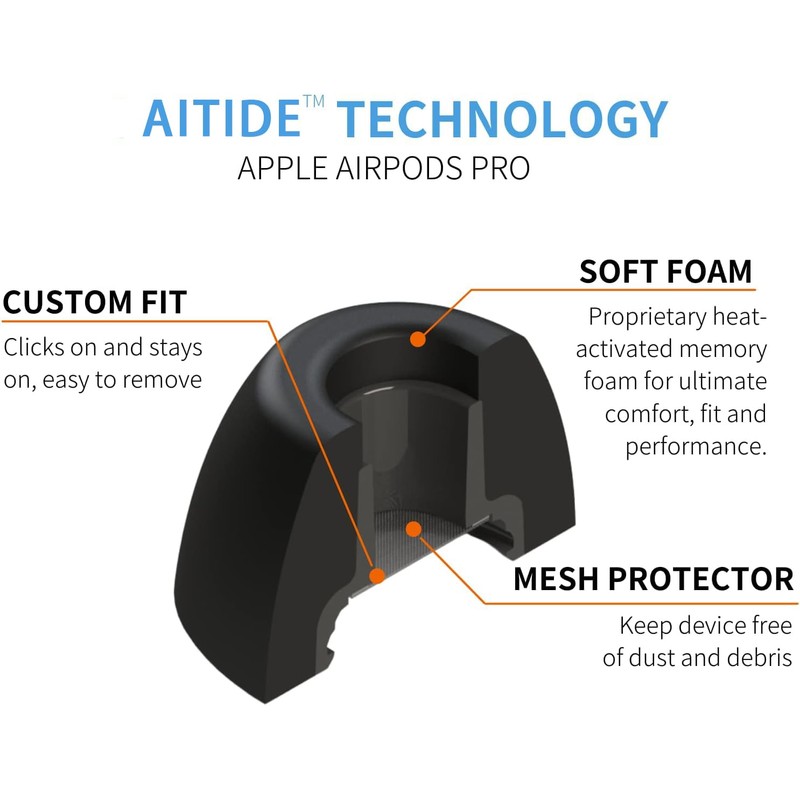 AITIDE™ TECHNOLOGY
APPLE AIRPODS PRO

CUSTOM FIT
Clicks on and stays on, easy to remove

SOFT FOAM
Proprietary heat-activated memory foam for ultimate comfort, fit and performance.

MESH PROTECTOR
Keep device free of dust and debris